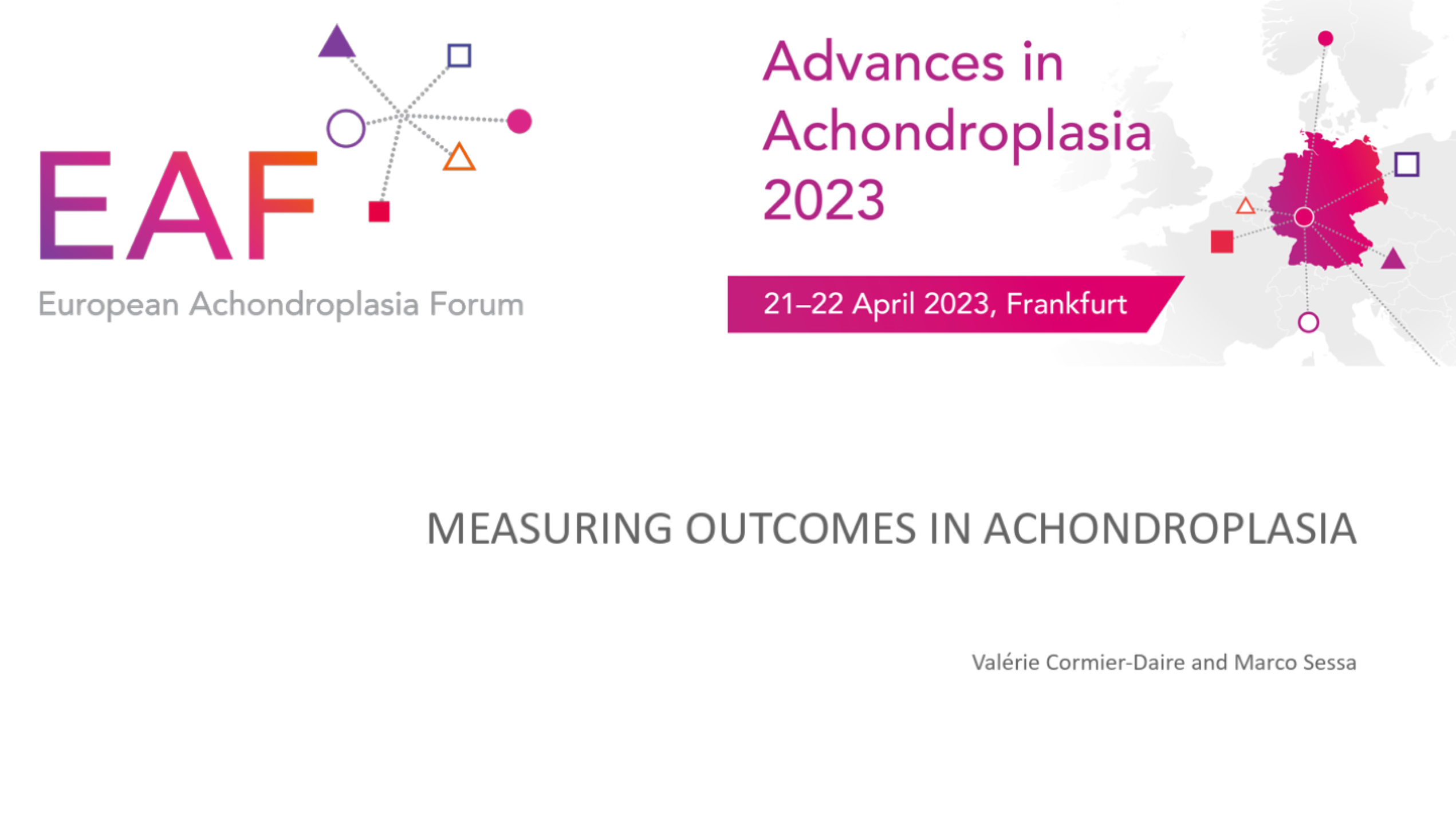 EAF
European Achondroplasia Forum

Advances in Achondroplasia 2023

21–22 April 2023, Frankfurt

MEASURING OUTCOMES IN ACHONDROPLASIA

Valérie Cormier-Daire and Marco Sessa